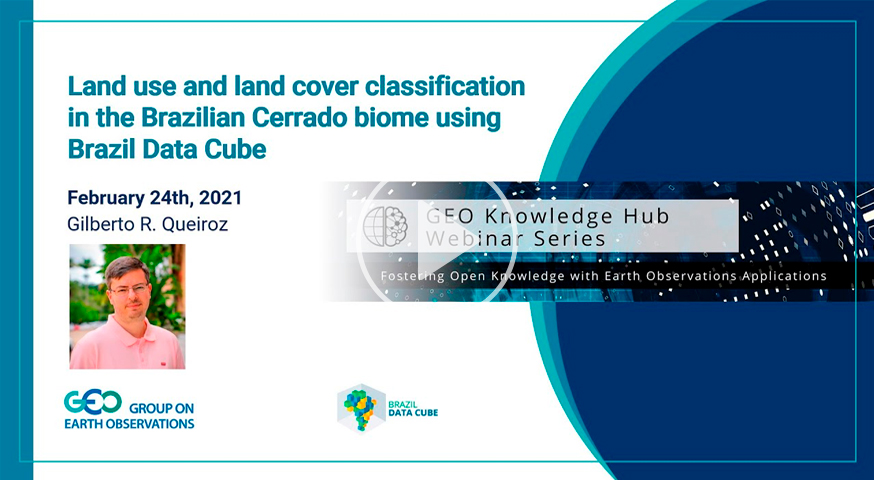 Land use and land cover classification in the Brazilian Cerrado biome using Brazil Data Cube

February 24th, 2021
Gilberto R. Queiroz

GEO Knowledge Hub Webinar Series

Fostering Open Knowledge with Earth Observations Applications

GEO GROUP ON EARTH OBSERVATIONS

BRAZIL DATA CUBE